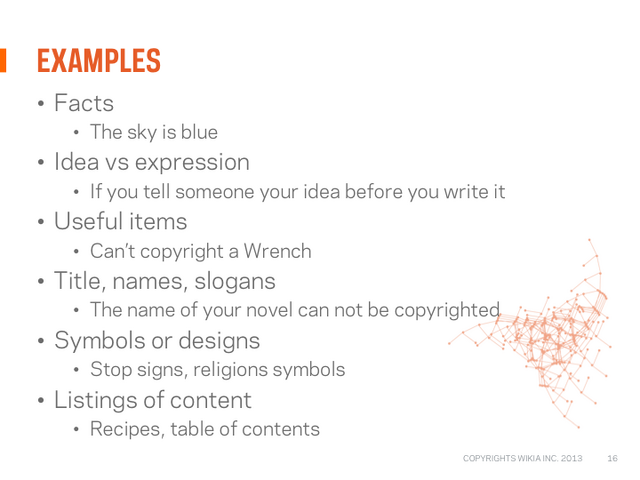 EXAMPLES

• Facts
  • The sky is blue
• Idea vs expression
  • If you tell someone your idea before you write it
• Useful items
  • Can't copyright a Wrench
• Title, names, slogans
  • The name of your novel can not be copyrighted
• Symbols or designs
  • Stop signs, religions symbols
• Listings of content
  • Recipes, table of contents

COPYRIGHTS WIKIA INC. 2013 16